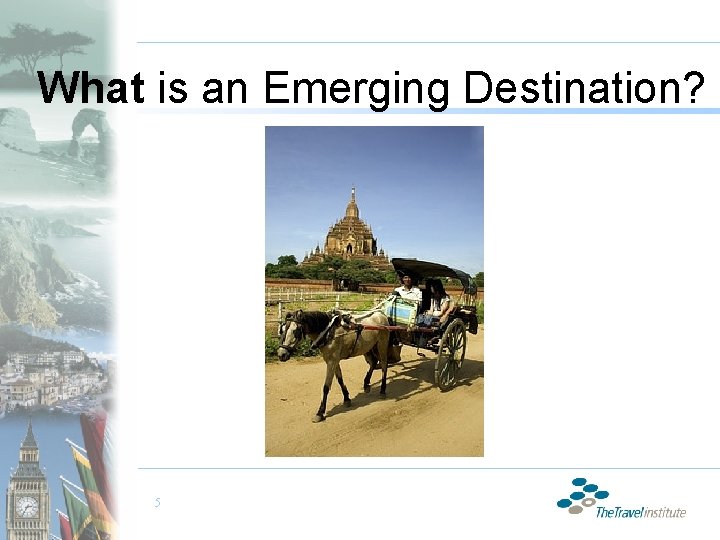 What is an Emerging Destination?

5

TheTravelInstitute